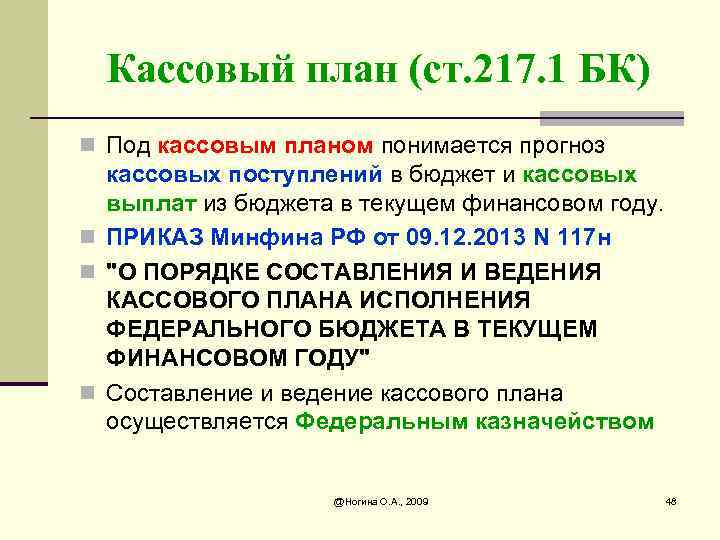 Кассовый план (ст.217.1 БК)

Под кассовым планом понимается прогноз кассовых поступлений в бюджет и кассовых выплат из бюджета в текущем финансовом году.

ПРИКАЗ Минфина РФ от 09.12.2013 N 117н

"О ПОРЯДКЕ СОСТАВЛЕНИЯ И ВЕДЕНИЯ КАССОВОГО ПЛАНА ИСПОЛНЕНИЯ ФЕДЕРАЛЬНОГО БЮДЖЕТА В ТЕКУЩЕМ ФИНАНСОВОМ ГОДУ"

Составление и ведение кассового плана осуществляется Федеральным казначейством

@Ногина О.А., 2009

48